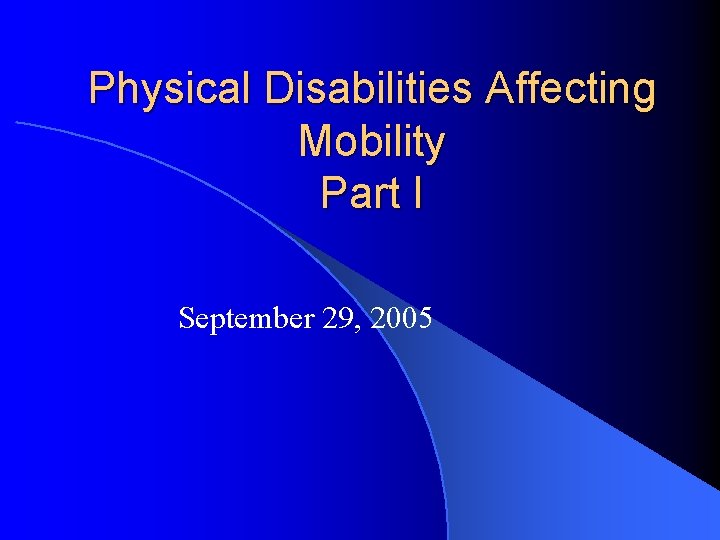 Physical Disabilities Affecting Mobility
Part I

September 29, 2005